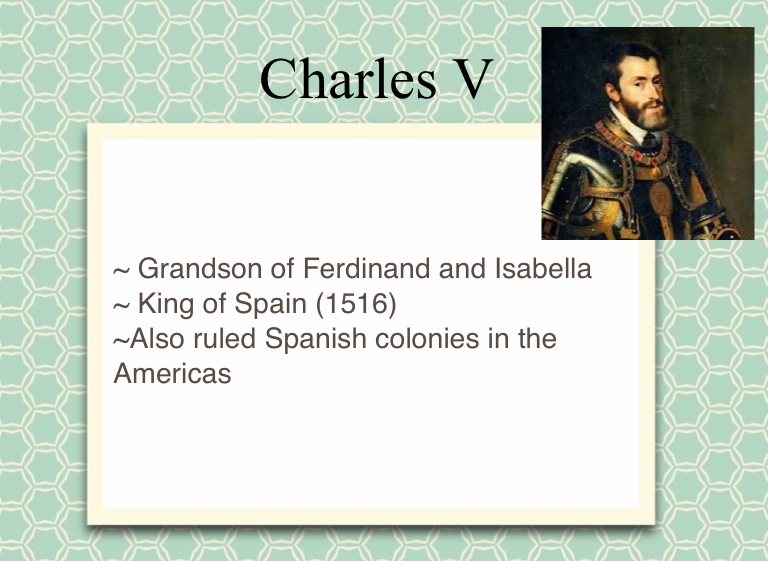 Charles V

~ Grandson of Ferdinand and Isabella
~ King of Spain (1516)
~Also ruled Spanish colonies in the Americas